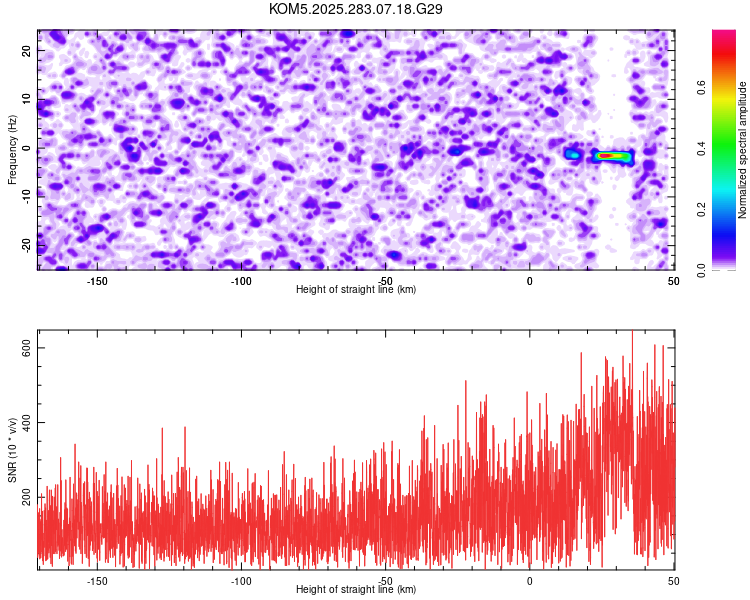 KOM5.2025.283.07.18.G29

Frequency (Hz)

20
10
0
-10
-20

-150
-100
-50
0
50

Height of straight line (km)

Normalized spectral amplitude

0.0
0.2
0.4
0.6

SNR (10 * v/v)

600
400
200

-150
-100
-50
0
50

Height of straight line (km)